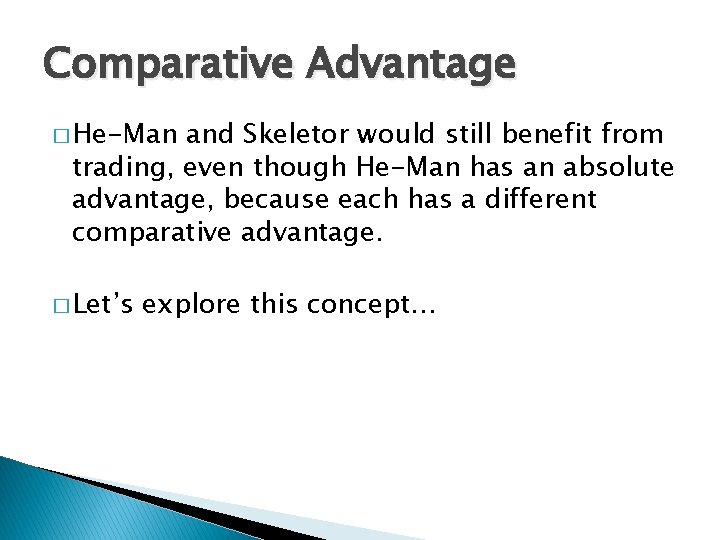 Comparative Advantage

□ He-Man and Skeletor would still benefit from trading, even though He-Man has an absolute advantage, because each has a different comparative advantage.

□ Let's explore this concept…